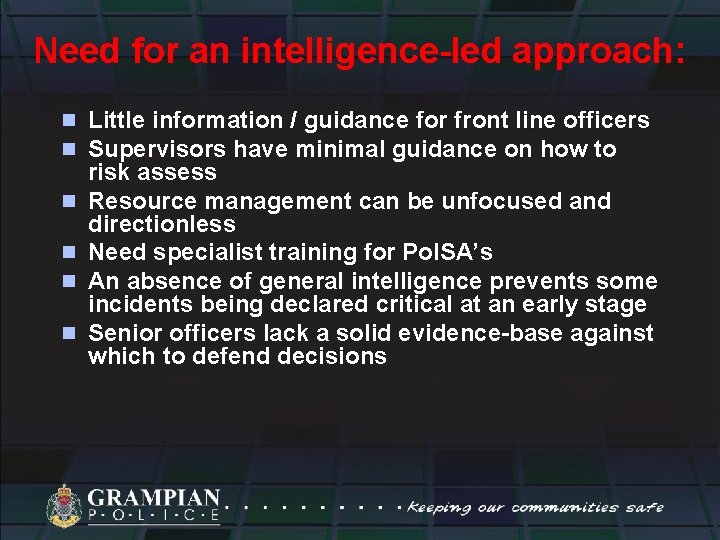 Need for an intelligence-led approach:

- Little information / guidance for front line officers
- Supervisors have minimal guidance on how to risk assess
- Resource management can be unfocused and directionless
- Need specialist training for PolSA's
- An absence of general intelligence prevents some incidents being declared critical at an early stage
- Senior officers lack a solid evidence-base against which to defend decisions

GRAMPIAN
P·O·L·I·C·E
Keeping our communities safe